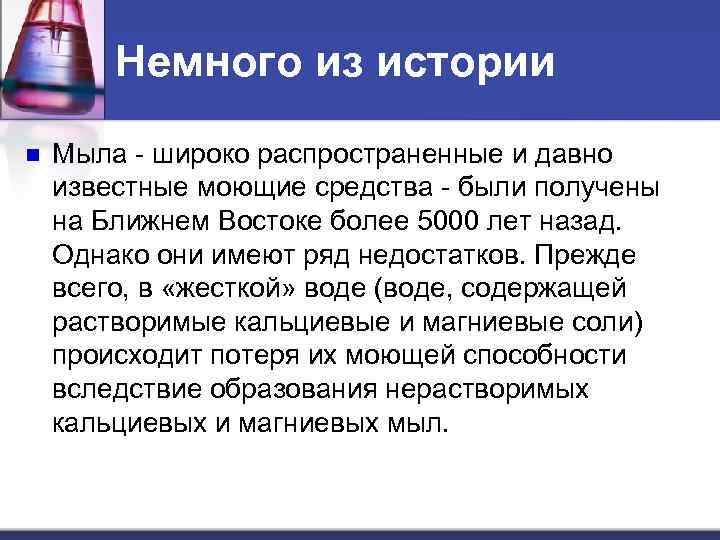 Немного из истории

Мыла - широко распространенные и давно известные моющие средства - были получены на Ближнем Востоке более 5000 лет назад. Однако они имеют ряд недостатков. Прежде всего, в «жесткой» воде (воде, содержащей растворимые кальциевые и магниевые соли) происходит потеря их моющей способности вследствие образования нерастворимых кальциевых и магниевых мыл.